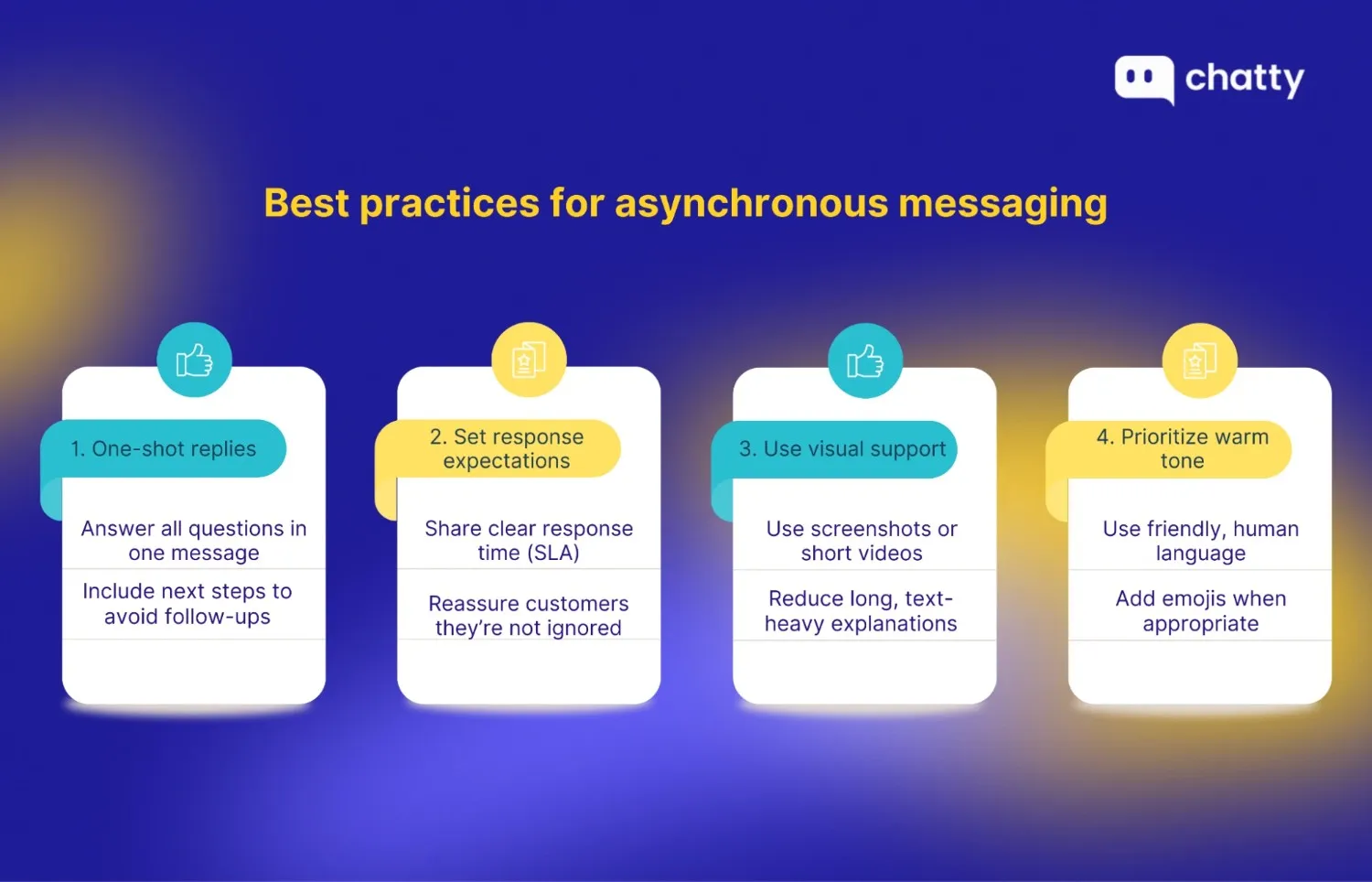 chatty

Best practices for asynchronous messaging

1. One-shot replies

Answer all questions in one message

Include next steps to avoid follow-ups

2. Set response expectations

Share clear response time (SLA)

Reassure customers they're not ignored

3. Use visual support

Use screenshots or short videos

Reduce long, text-heavy explanations

4. Prioritize warm tone

Use friendly, human language

Add emojis when appropriate